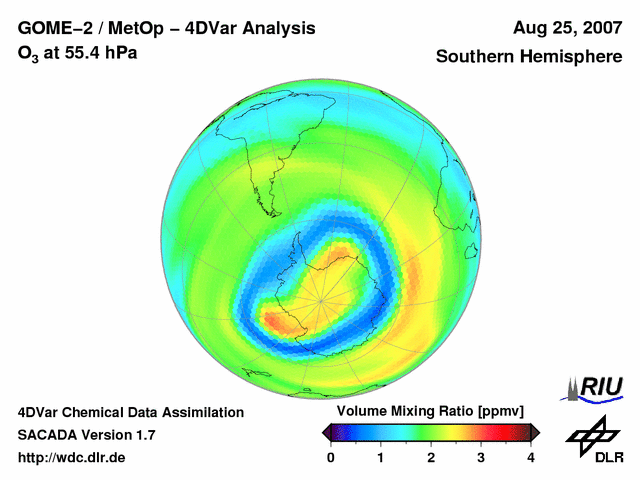 GOME−2 / MetOp − 4DVar Analysis
$O_3$ at 55.4 hPa

Aug 25, 2007
Southern Hemisphere

4DVar Chemical Data Assimilation
SACADA Version 1.7
http://wdc.dlr.de

Volume Mixing Ratio [ppmv]
0 1 2 3 4

RIU

DLR